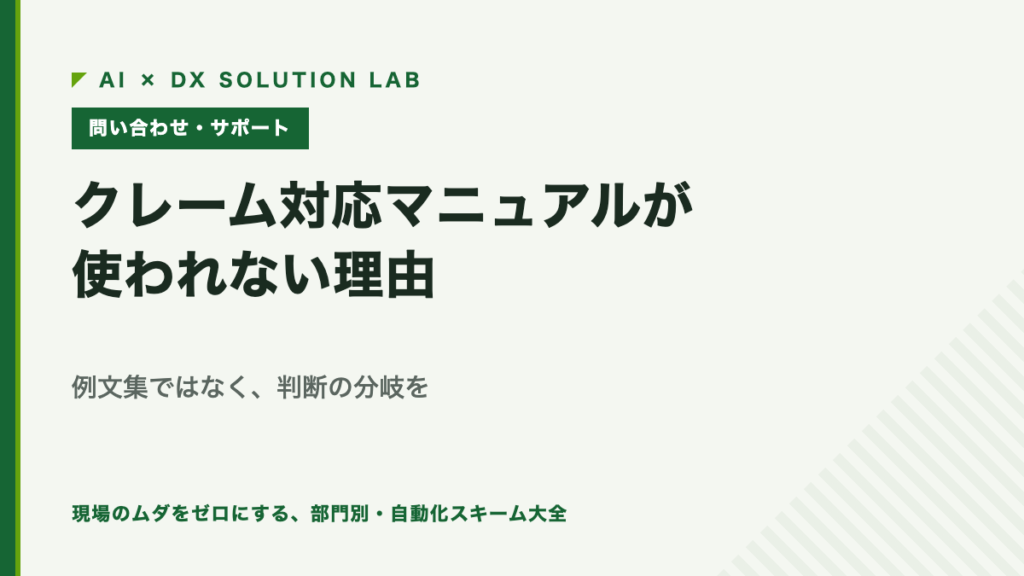 AI × DX SOLUTION LAB

問い合わせ・サポート

クレーム対応マニュアルが
使われない理由

例文集ではなく、判断の分岐を

現場のムダをゼロにする、部門別・自動化スキーム大全